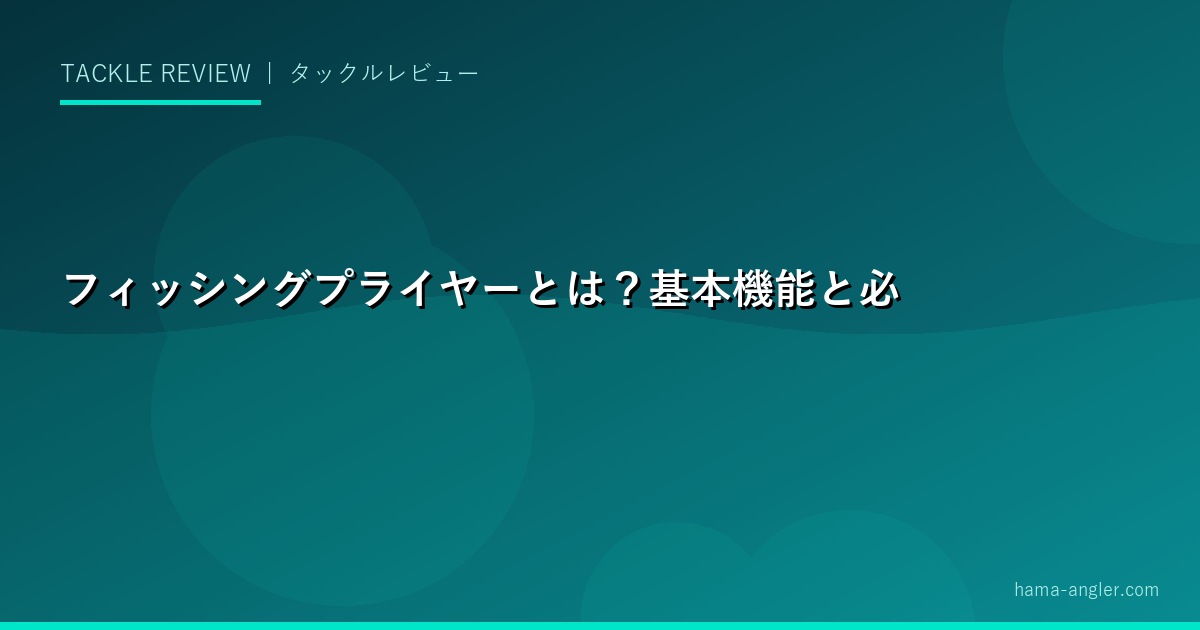 TACKLE REVIEW ｜ タックルレビュー

フィッシングプライヤーとは？基本機能と必

hama-angler.com